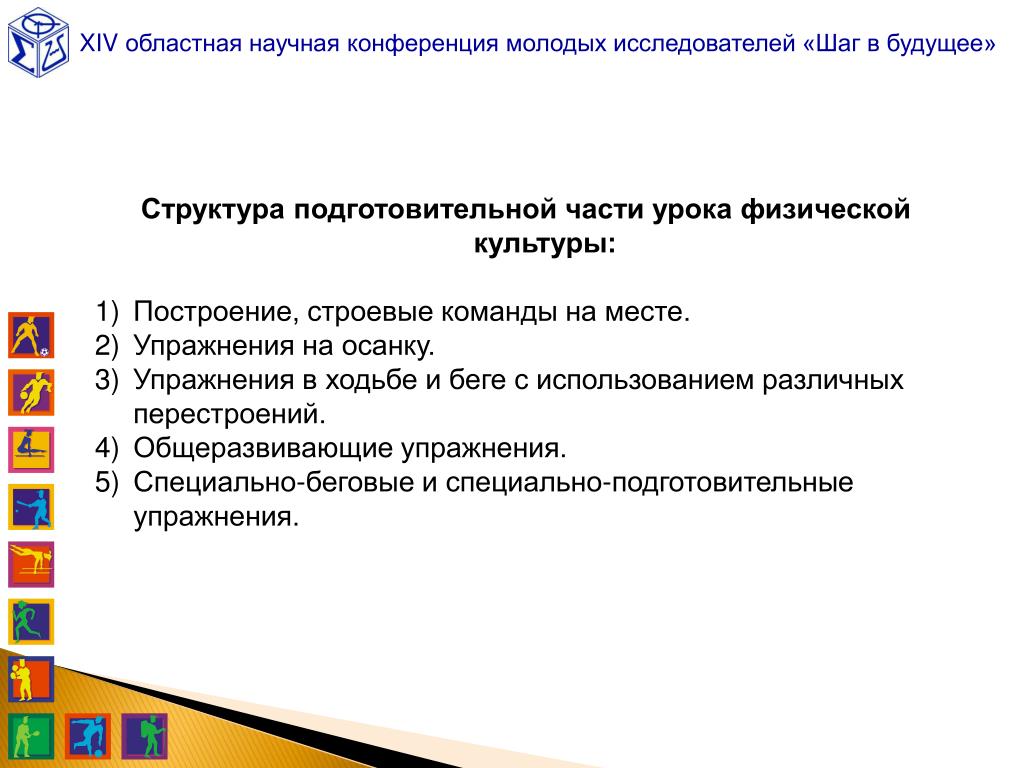 XIV областная научная конференция молодых исследователей «Шаг в будущее»

Структура подготовительной части урока физической культуры:

1) Построение, строевые команды на месте.
2) Упражнения на осанку.
3) Упражнения в ходьбе и беге с использованием различных перестроений.
4) Общеразвивающие упражнения.
5) Специально-беговые и специально-подготовительные упражнения.